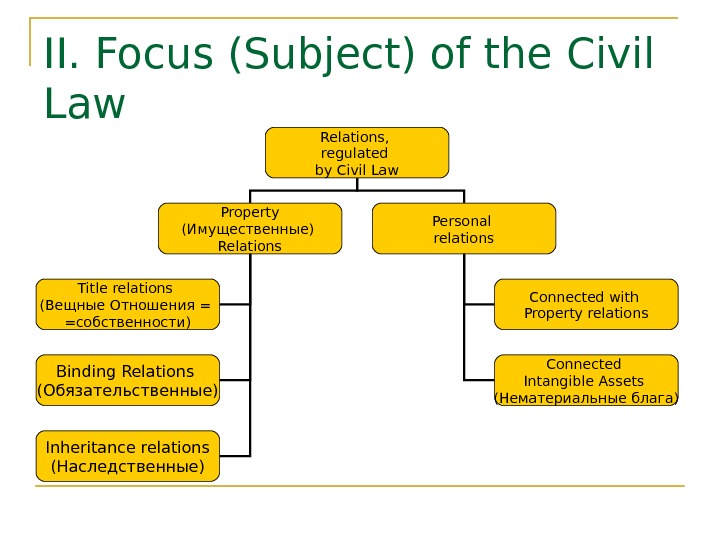 II. Focus (Subject) of the Civil Law

Relations, regulated by Civil Law

Property (Имущественные) Relations

Personal relations

Title relations (Вещные Отношения = =собственности)

Binding Relations (Обязательственные)

Inheritance relations (Наследственные)

Connected with Property relations

Connected Intangible Assets (Нематериальные блага)